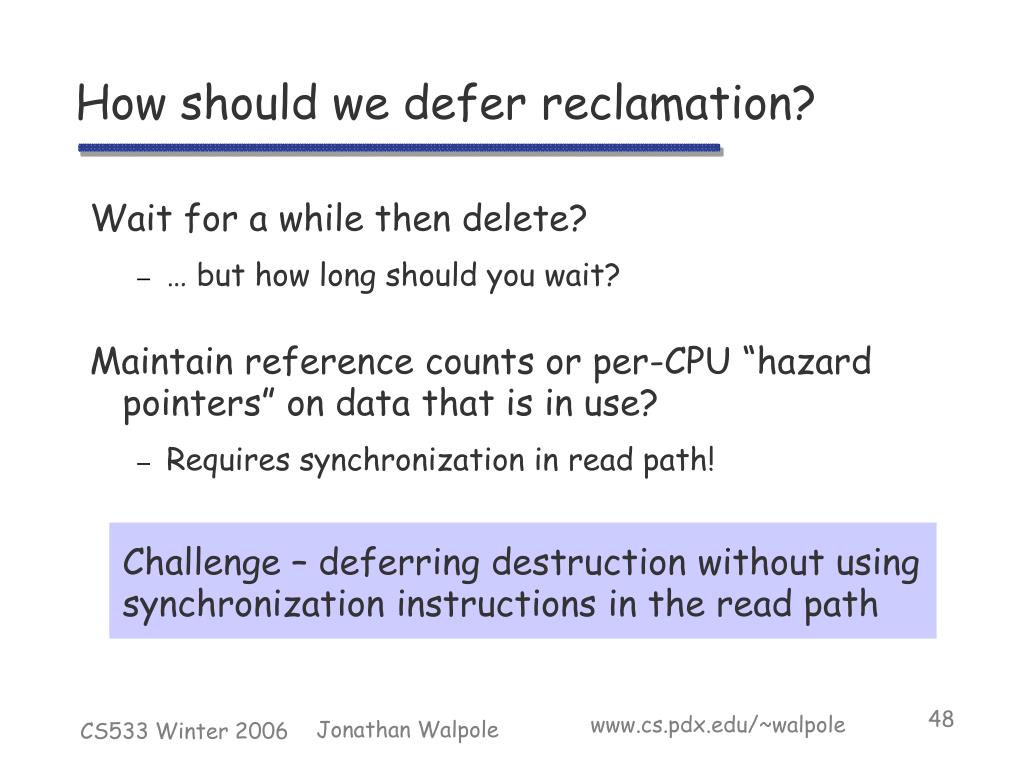 How should we defer reclamation?

Wait for a while then delete?

– … but how long should you wait?

Maintain reference counts or per-CPU “hazard pointers” on data that is in use?

– Requires synchronization in read path!

Challenge – deferring destruction without using synchronization instructions in the read path

CS533 Winter 2006 Jonathan Walpole www.cs.pdx.edu/~walpole 48